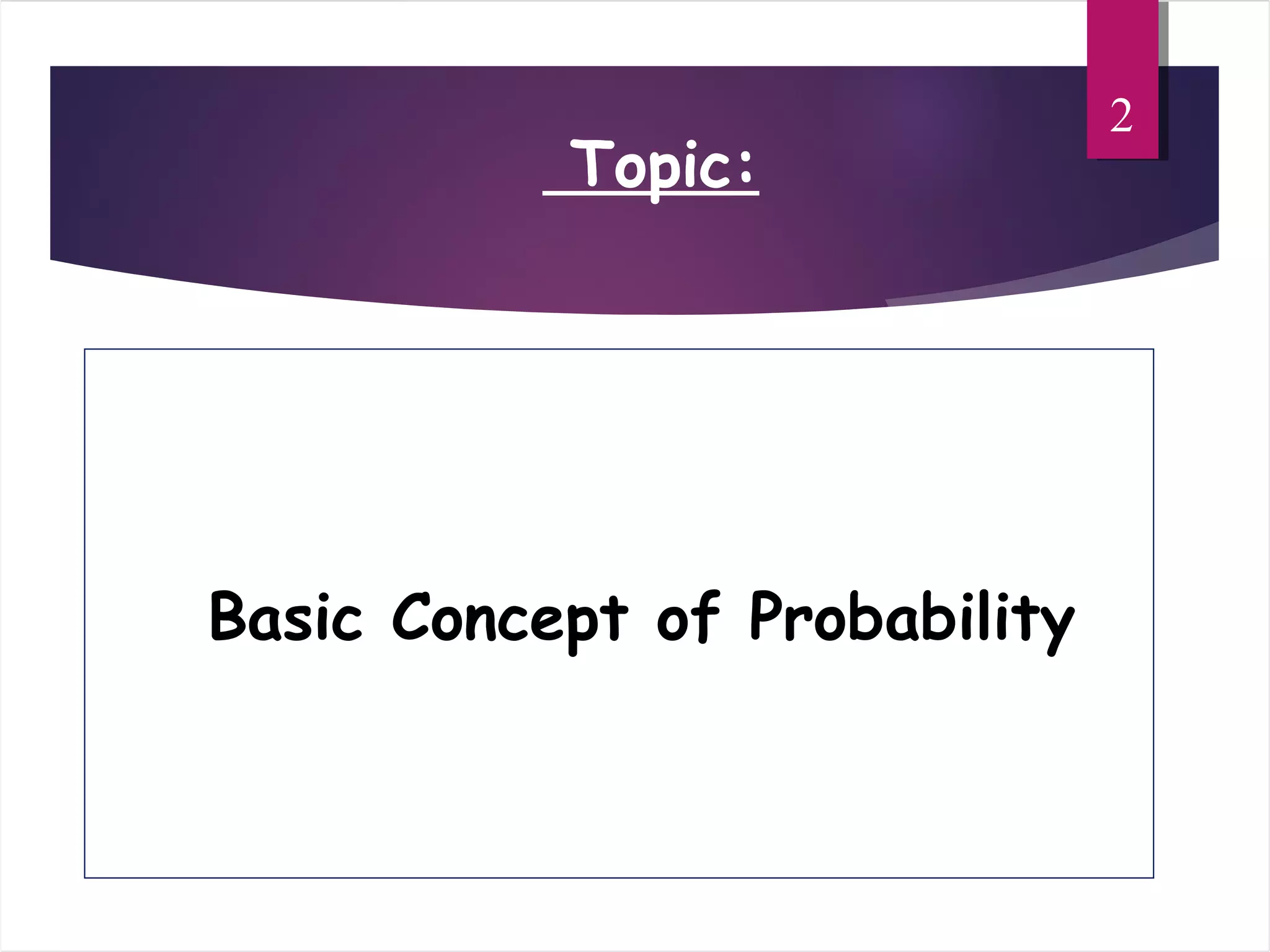 2

Topic:

Basic Concept of Probability